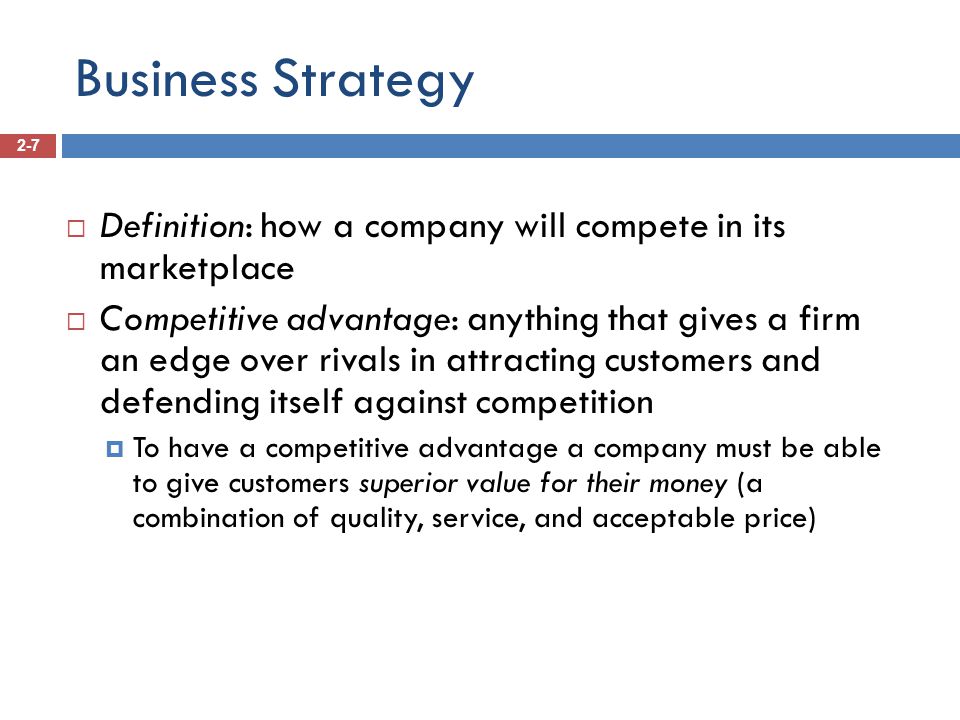 Business Strategy

2-7

Definition: how a company will compete in its marketplace

Competitive advantage: anything that gives a firm an edge over rivals in attracting customers and defending itself against competition

To have a competitive advantage a company must be able to give customers superior value for their money (a combination of quality, service, and acceptable price)